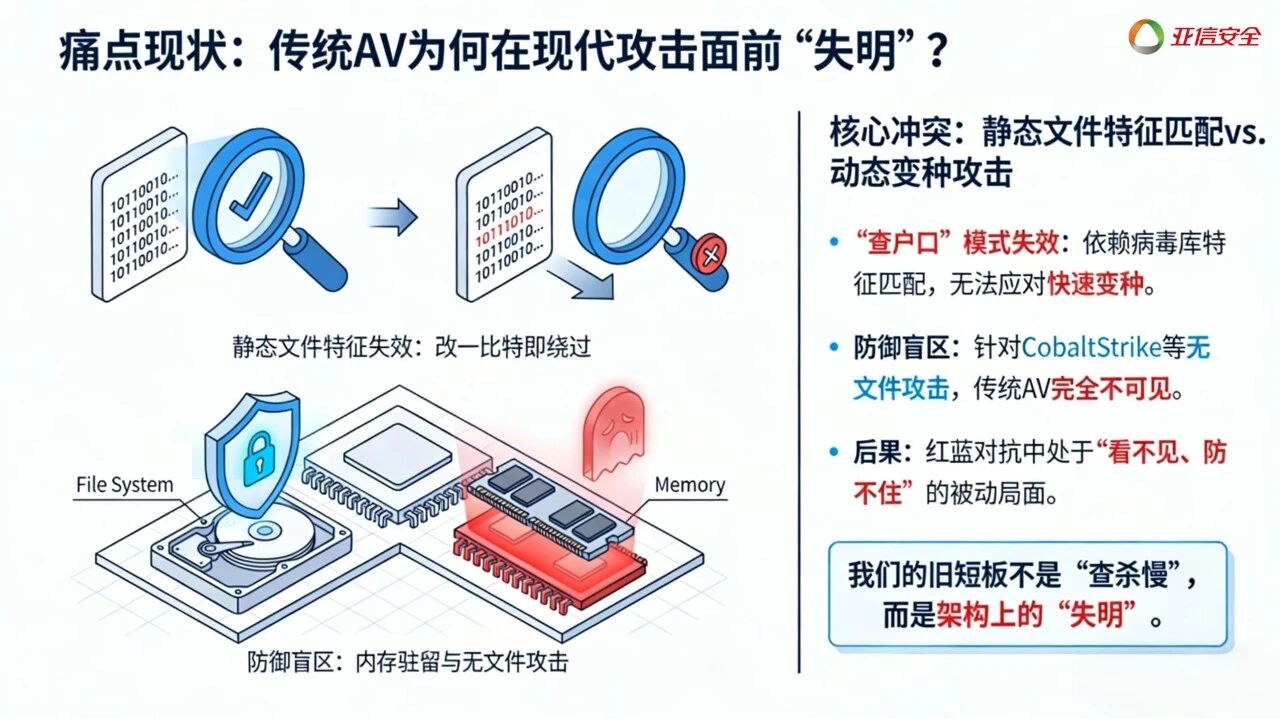 痛点现状：传统AV为何在现代攻击面前“失明”？

亚信安全

10110010...
10110010...
10110010...
10110010...
10110010...
10110010...

10110010...
10110010...
10111010...
10110010...
10110010...

静态文件特征失效：改一比特即绕过

File System

Memory

防御盲区：内存驻留与无文件攻击

核心冲突：静态文件特征匹配vs. 动态变种攻击

• “查户口”模式失效：依赖病毒库特征匹配，无法应对快速变种。

• 防御盲区：针对CobaltStrike等无文件攻击，传统AV完全不可见。

• 后果：红蓝对抗中处于“看不见、防不住”的被动局面。

我们的旧短板不是“查杀慢”，而是架构上的“失明”。